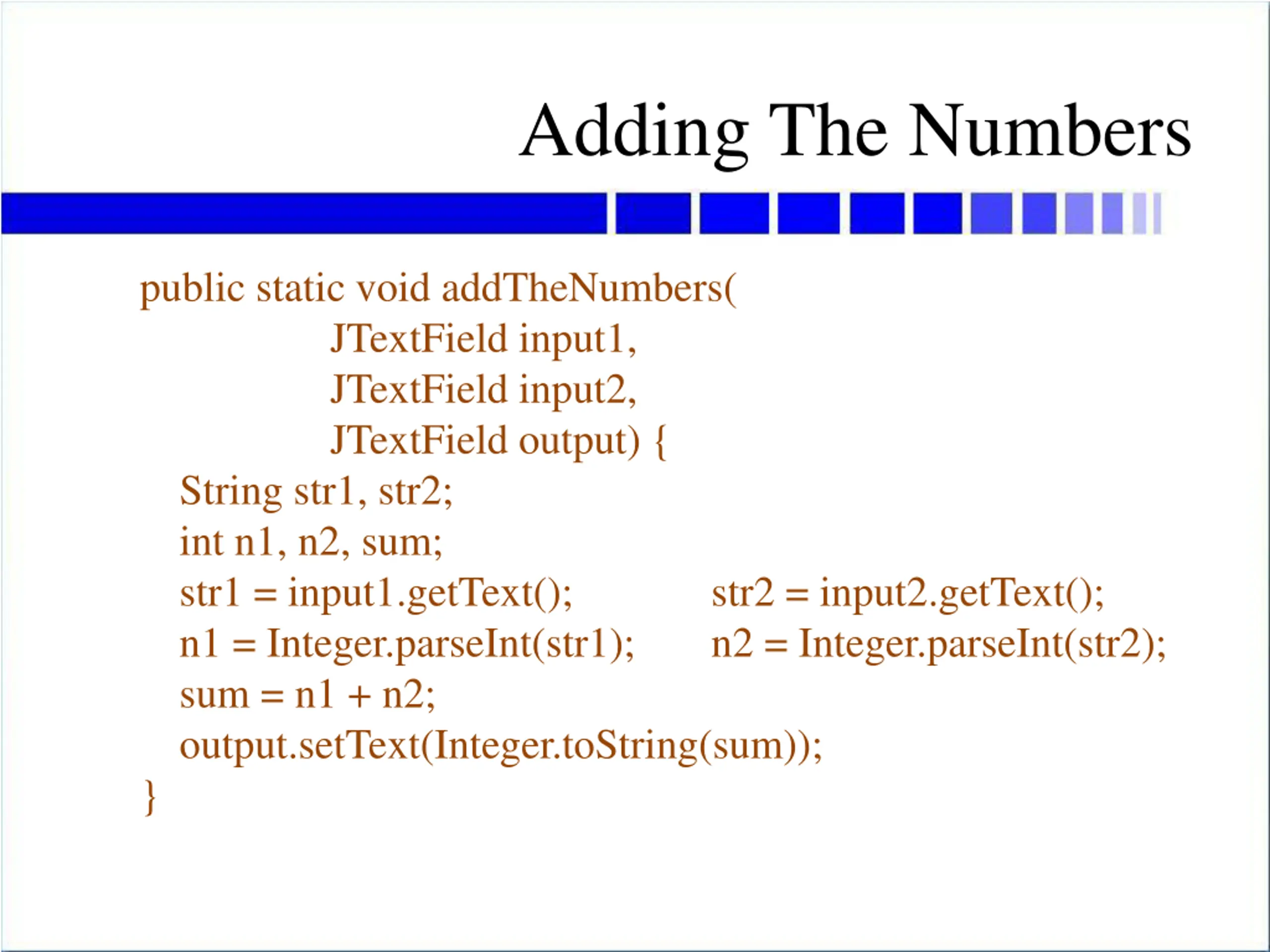 Adding The Numbers

public static void addTheNumbers(
JTextField input1,
JTextField input2,
JTextField output) {
String str1, str2;
int n1, n2, sum;
str1 = input1.getText(); str2 = input2.getText();
n1 = Integer.parseInt(str1); n2 = Integer.parseInt(str2);
sum = n1 + n2;
output.setText(Integer.toString(sum));
}